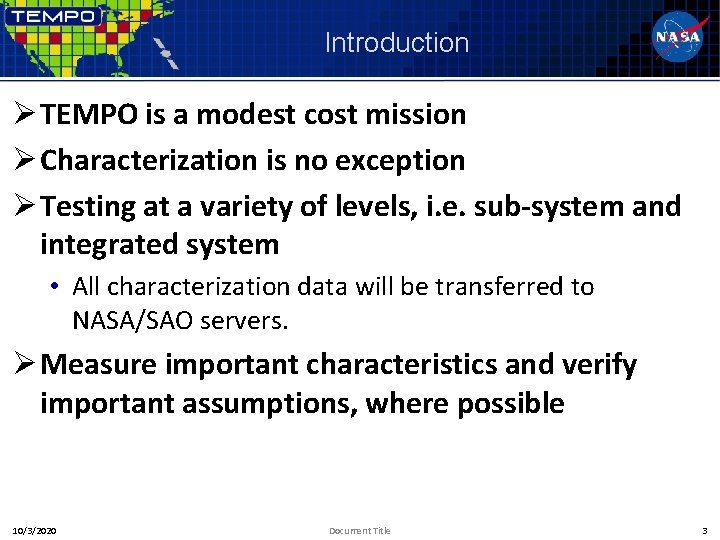 TEMPO

Introduction

NASA

➢ TEMPO is a modest cost mission

➢ Characterization is no exception

➢ Testing at a variety of levels, i.e. sub-system and integrated system

• All characterization data will be transferred to NASA/SAO servers.

➢ Measure important characteristics and verify important assumptions, where possible

10/3/2020

Document Title

3